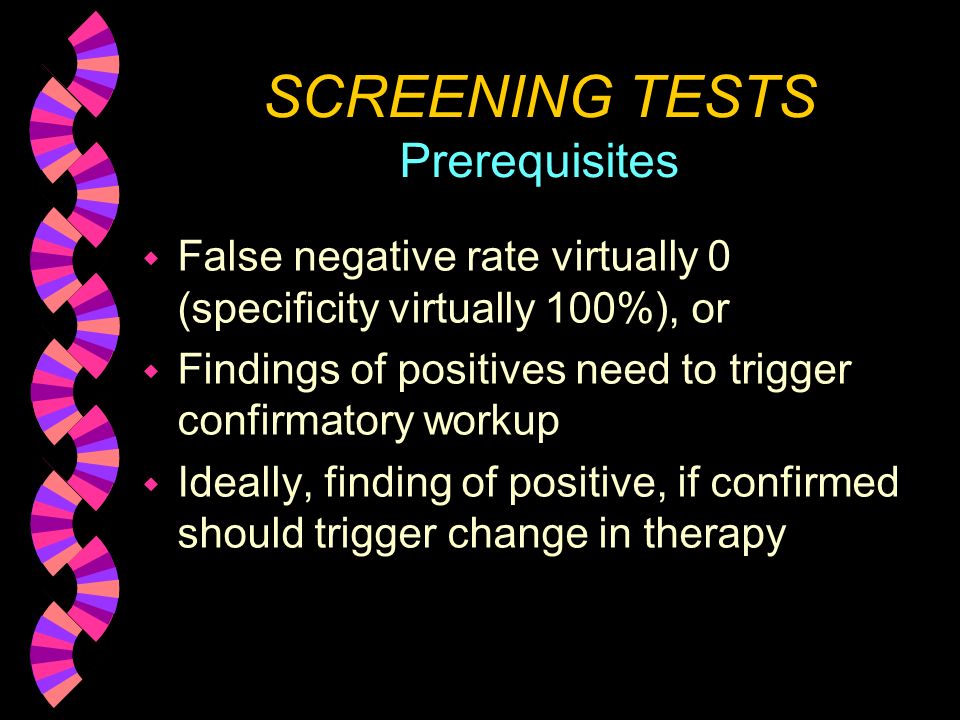 SCREENING TESTS
Prerequisites

- False negative rate virtually 0 (specificity virtually 100%), or
- Findings of positives need to trigger confirmatory workup
- Ideally, finding of positive, if confirmed should trigger change in therapy